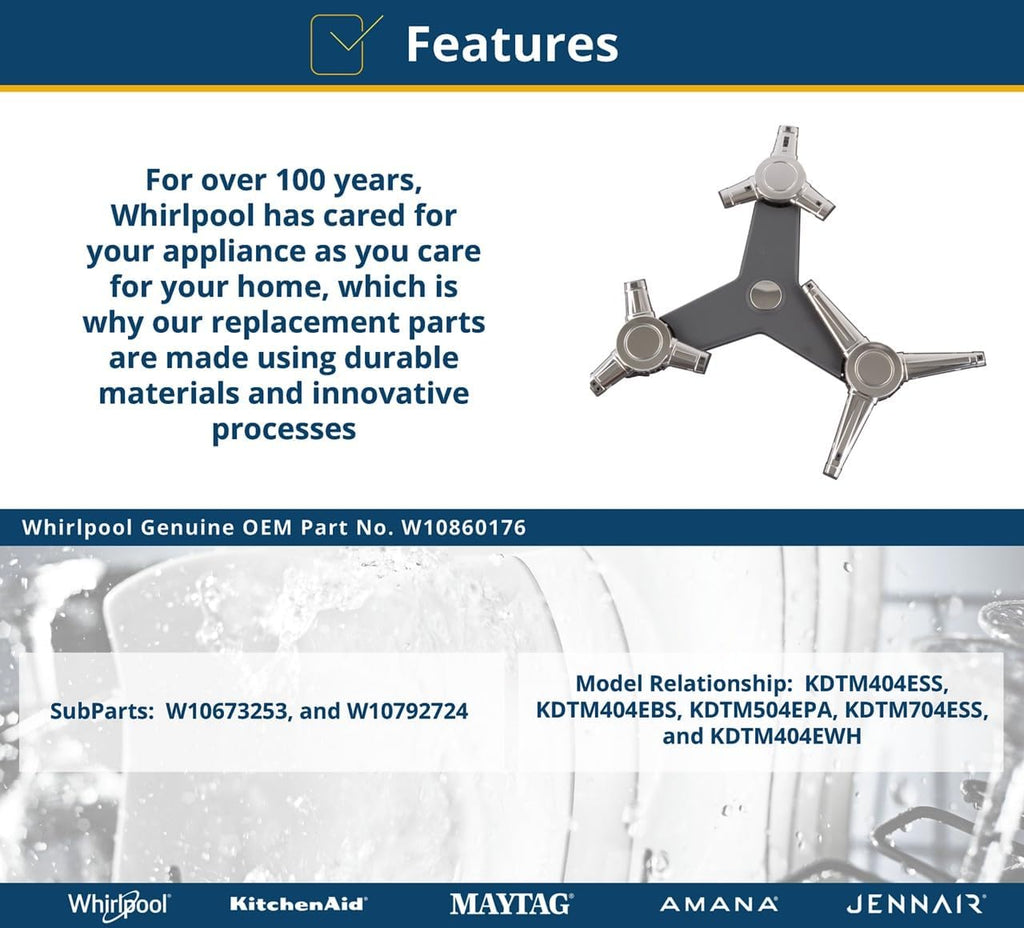 Features

For over 100 years, Whirlpool has cared for your appliance as you care for your home, which is why our replacement parts are made using durable materials and innovative processes

Whirlpool Genuine OEM Part No. W10860176

SubParts: W10673253, and W10792724

Model Relationship: KDTM404ESS, KDTM404EBS, KDTM504EPA, KDTM704ESS, and KDTM404EWH

Whirlpool KitchenAid MAYTAG AMANA JENNAIR